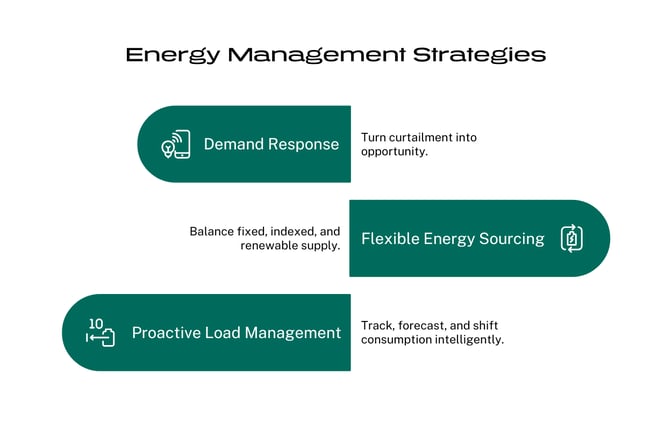 Energy Management Strategies

Demand Response

Turn curtailment into opportunity.

Balance fixed, indexed, and renewable supply.

Flexible Energy Sourcing

10

Proactive Load Management

Track, forecast, and shift consumption intelligently.